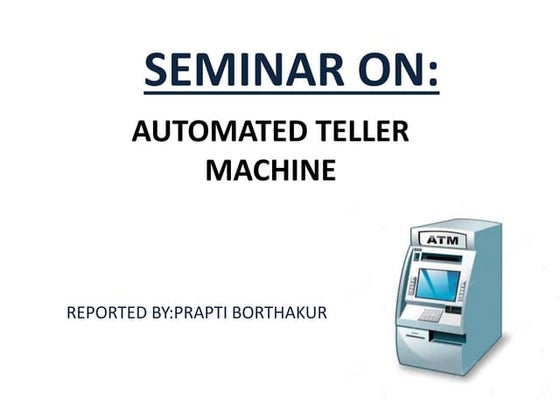 SEMINAR ON:

AUTOMATED TELLER MACHINE

ATM

REPORTED BY:PRAPTI BORTHAKUR